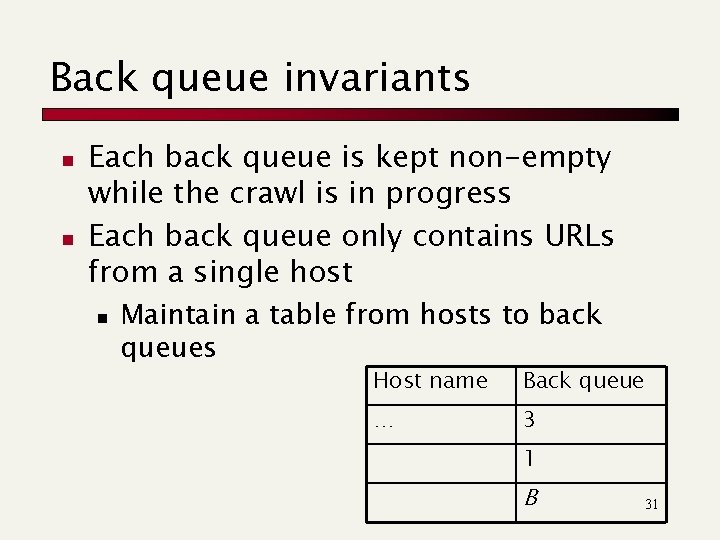 Back queue invariants

- Each back queue is kept non-empty while the crawl is in progress
- Each back queue only contains URLs from a single host
  - Maintain a table from hosts to back queues

| Host name | Back queue |
|---|---|
| … | 3 |
| | 1 |
| | $B$ |

31